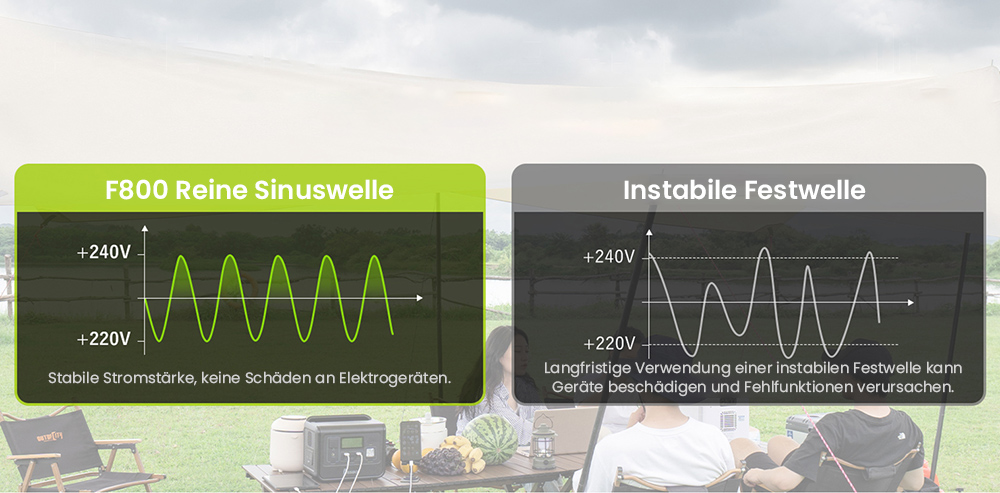 F800 Reine Sinuswelle

+240V

+220V

Stabile Stromstärke, keine Schäden an Elektrogeräten.

Instabile Festwelle

+240V

+220V

Langfristige Verwendung einer instabilen Festwelle kann Geräte beschädigen und Fehlfunktionen verursachen.